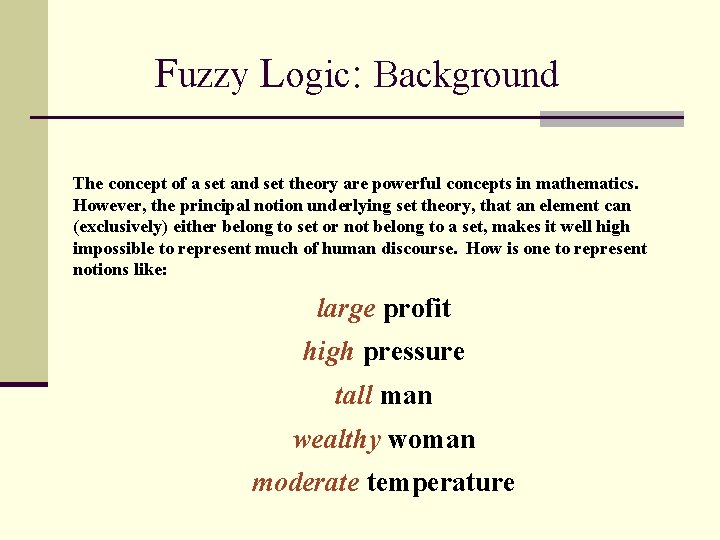 Fuzzy Logic: Background

The concept of a set and set theory are powerful concepts in mathematics. However, the principal notion underlying set theory, that an element can (exclusively) either belong to set or not belong to a set, makes it well high impossible to represent much of human discourse. How is one to represent notions like:

large profit

high pressure

tall man

wealthy woman

moderate temperature